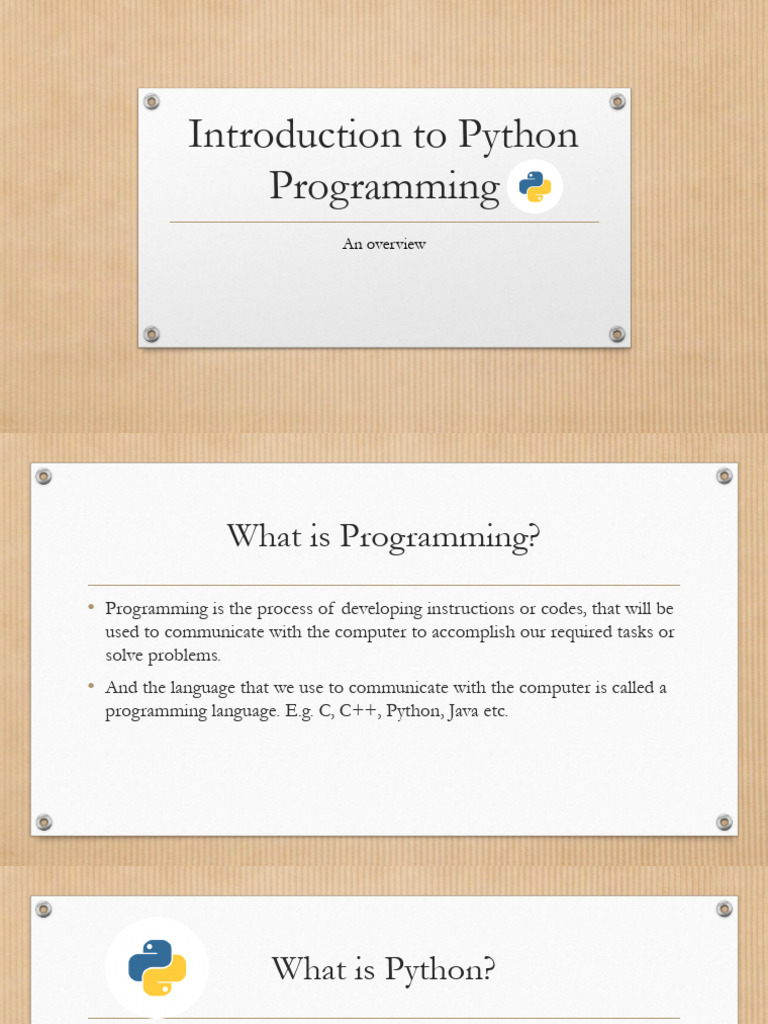 Introduction to Python Programming

An overview

What is Programming?

• Programming is the process of developing instructions or codes, that will be used to communicate with the computer to accomplish our required tasks or solve problems.

• And the language that we use to communicate with the computer is called a programming language. E.g. C, C++, Python, Java etc.

What is Python?